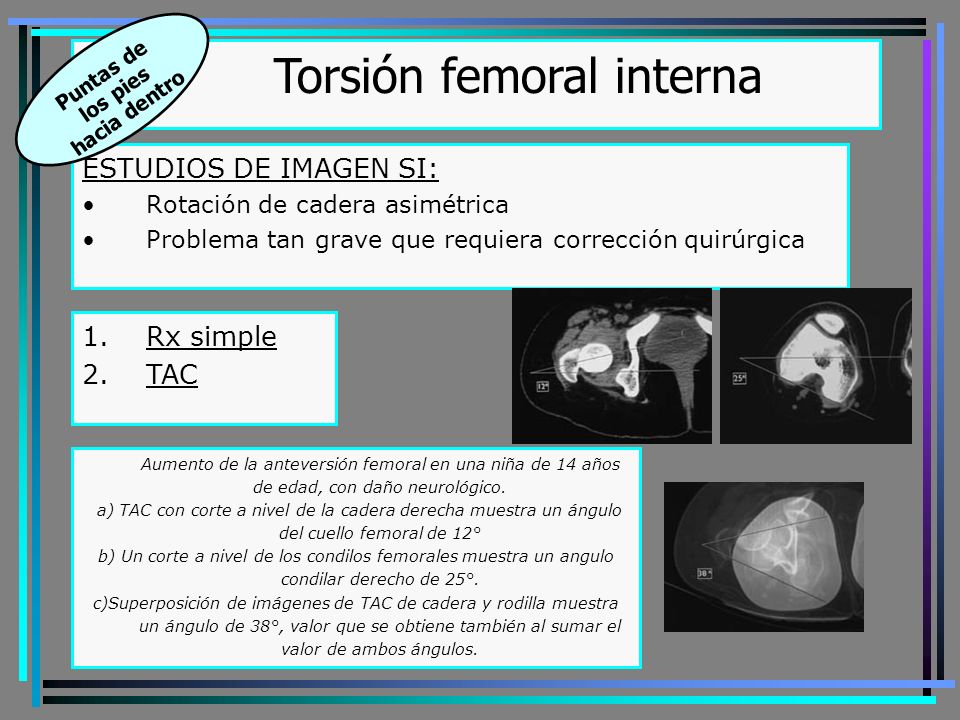 Puntas de los pies hacia dentro

Torsión femoral interna

ESTUDIOS DE IMAGEN SI:
• Rotación de cadera asimétrica
• Problema tan grave que requiera corrección quirúrgica

1. Rx simple
2. TAC

12°

25°

Aumento de la anteversión femoral en una niña de 14 años de edad, con daño neurológico.
a) TAC con corte a nivel de la cadera derecha muestra un ángulo del cuello femoral de 12°
b) Un corte a nivel de los condilos femorales muestra un angulo condilar derecho de 25°.
c)Superposición de imágenes de TAC de cadera y rodilla muestra un ángulo de 38°, valor que se obtiene también al sumar el valor de ambos ángulos.

38°